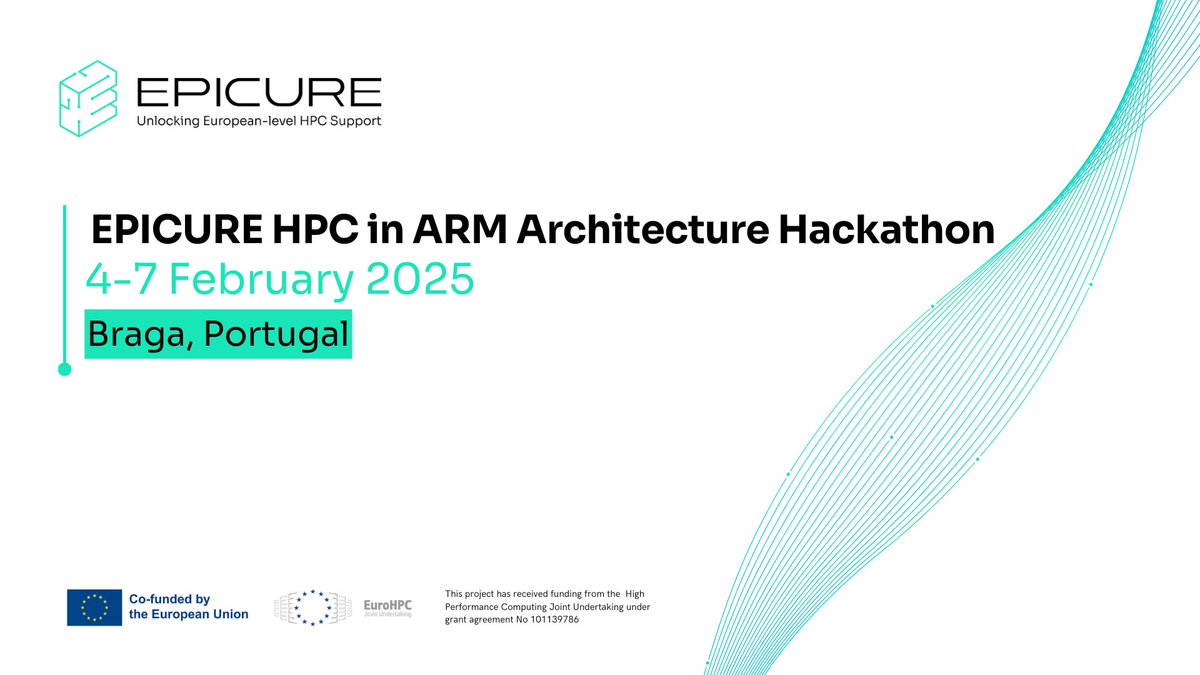 EPICURE
Unlocking European-level HPC Support

EPICURE HPC in ARM Architecture Hackathon
4-7 February 2025
Braga, Portugal

Co-funded by the European Union

EuroHPC
Joint Undertaking

This project has received funding from the High Performance Computing Joint Undertaking under grant agreement No 101139786